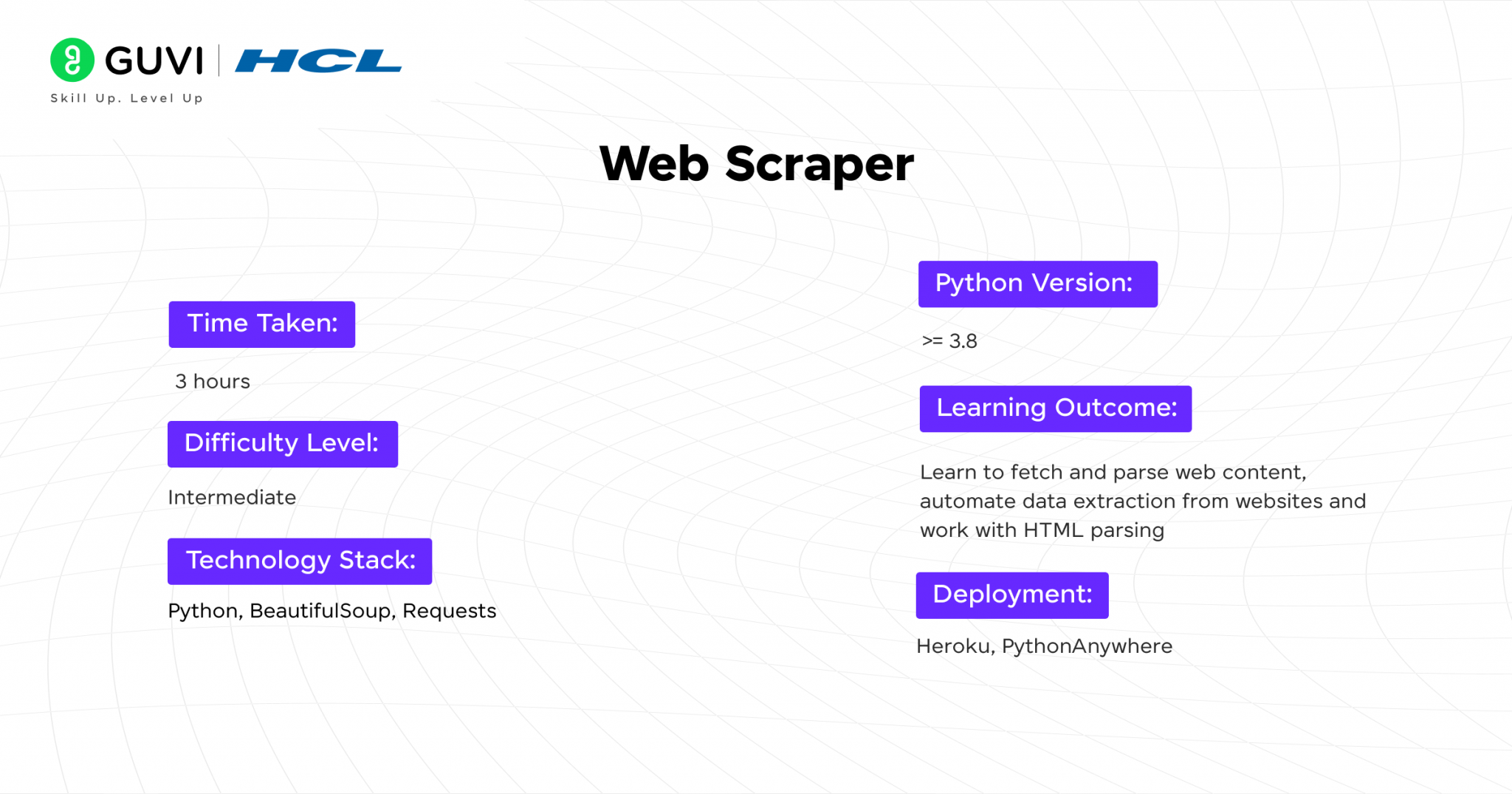 GUVI | HCL
Skill Up. Level Up

Web Scraper

Time Taken:

3 hours

Difficulty Level:

Intermediate

Technology Stack:

Python, BeautifulSoup, Requests

Python Version:

>= 3.8

Learning Outcome:

Learn to fetch and parse web content, automate data extraction from websites and work with HTML parsing

Deployment:

Heroku, PythonAnywhere